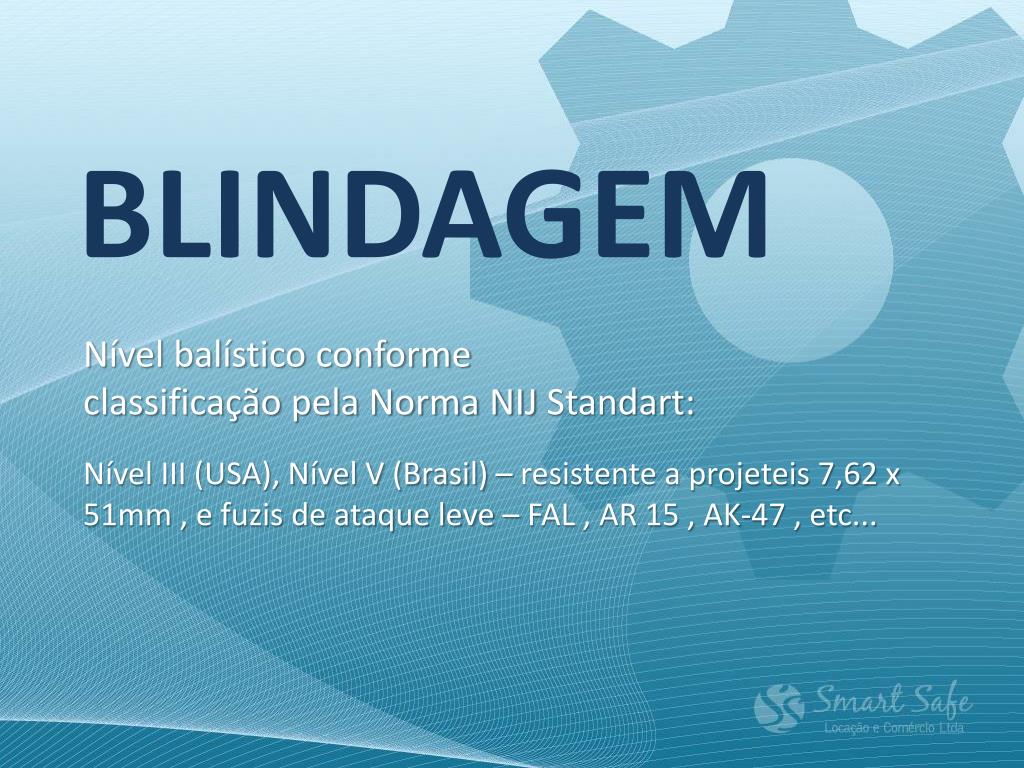 BLINDAGEM

Nível balístico conforme classificação pela Norma NIJ Standart:

Nível III (USA), Nível V (Brasil) – resistente a projeteis 7,62 x 51mm , e fuzis de ataque leve – FAL , AR 15 , AK-47 , etc...

Smart Safe
Locação e Comércio Ltda